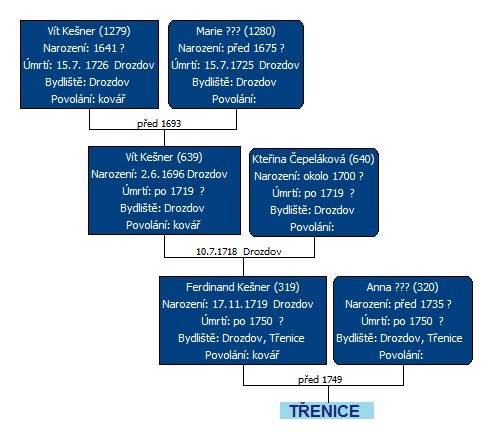 Vít Kešner (1279)
Narození: 1641 ?
Úmrtí: 15.7. 1726 Drozdov
Bydliště: Drozdov
Povolání: kovář

Marie ??? (1280)
Narození: před 1675 ?
Úmrtí: 15.7.1725 Drozdov
Bydliště: Drozdov
Povolání:

před 1693

Vít Kešner (639)
Narození: 2.6.1696 Drozdov
Úmrtí: po 1719 ?
Bydliště: Drozdov
Povolání: kovář

Kteřina Čepeláková (640)
Narození: okolo 1700 ?
Úmrtí: po 1719 ?
Bydliště: Drozdov
Povolání:

10.7.1718 Drozdov

Ferdinand Kešner (319)
Narození: 17.11.1719 Drozdov
Úmrtí: po 1750 ?
Bydliště: Drozdov, Třenice
Povolání: kovář

Anna ??? (320)
Narození: před 1735 ?
Úmrtí: po 1750 ?
Bydliště: Drozdov, Třenice
Povolání:

před 1749

TŘENICE